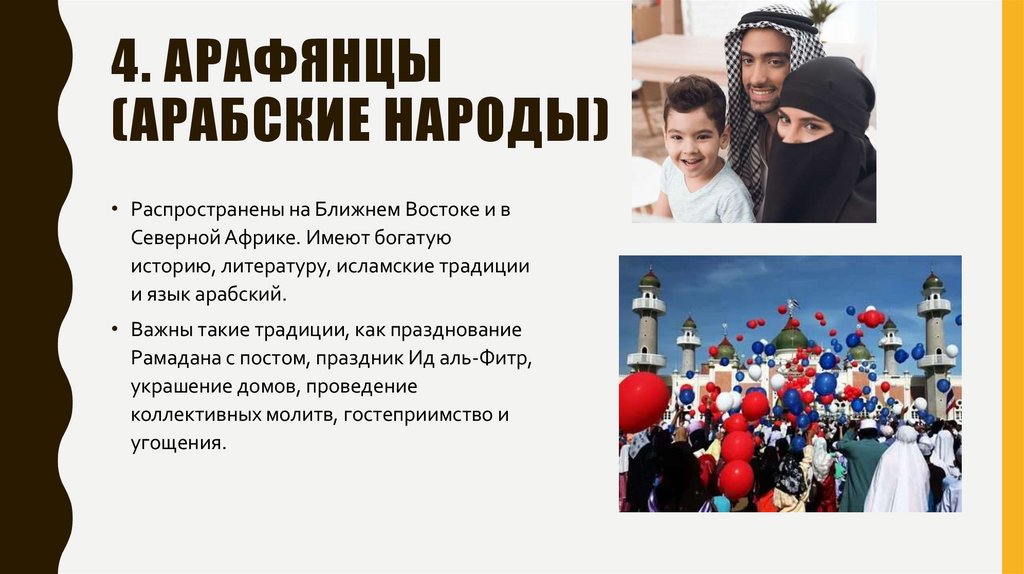 4. АРАФЯНЦЫ (АРАБСКИЕ НАРОДЫ)

• Распространены на Ближнем Востоке и в Северной Африке. Имеют богатую историю, литературу, исламские традиции и язык арабский.

• Важны такие традиции, как празднование Рамадана с постом, праздник Ид аль-Фитр, украшение домов, проведение коллективных молитв, гостеприимство и угощения.